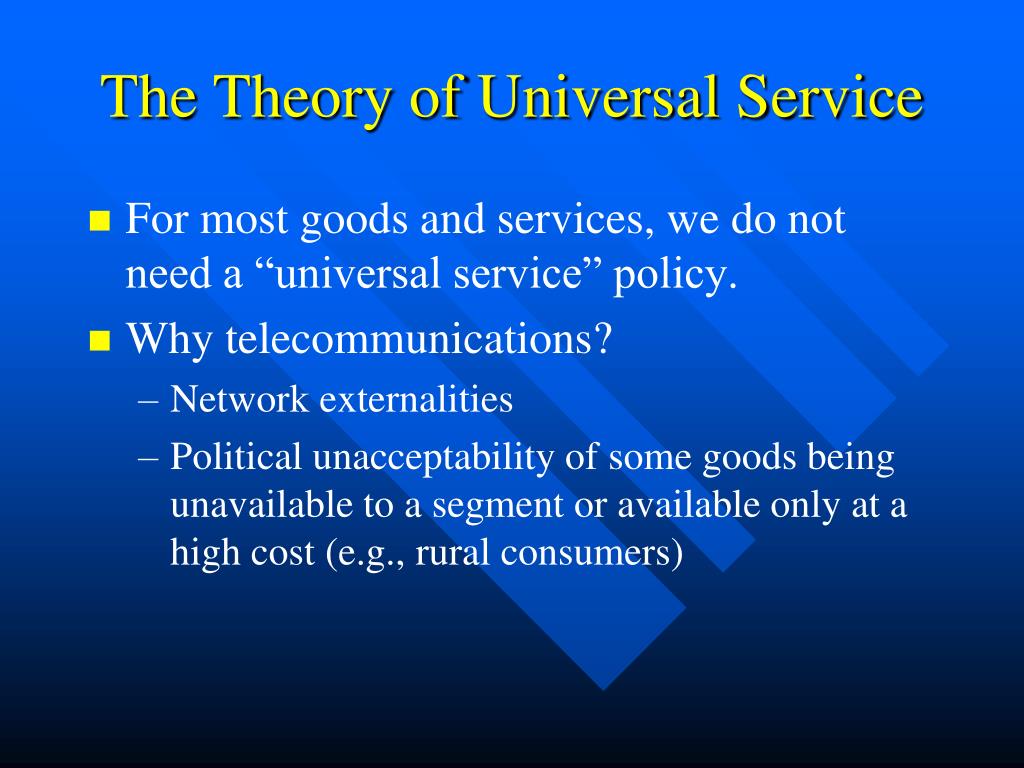 The Theory of Universal Service

For most goods and services, we do not need a “universal service” policy.

Why telecommunications?

– Network externalities

– Political unacceptability of some goods being unavailable to a segment or available only at a high cost (e.g., rural consumers)